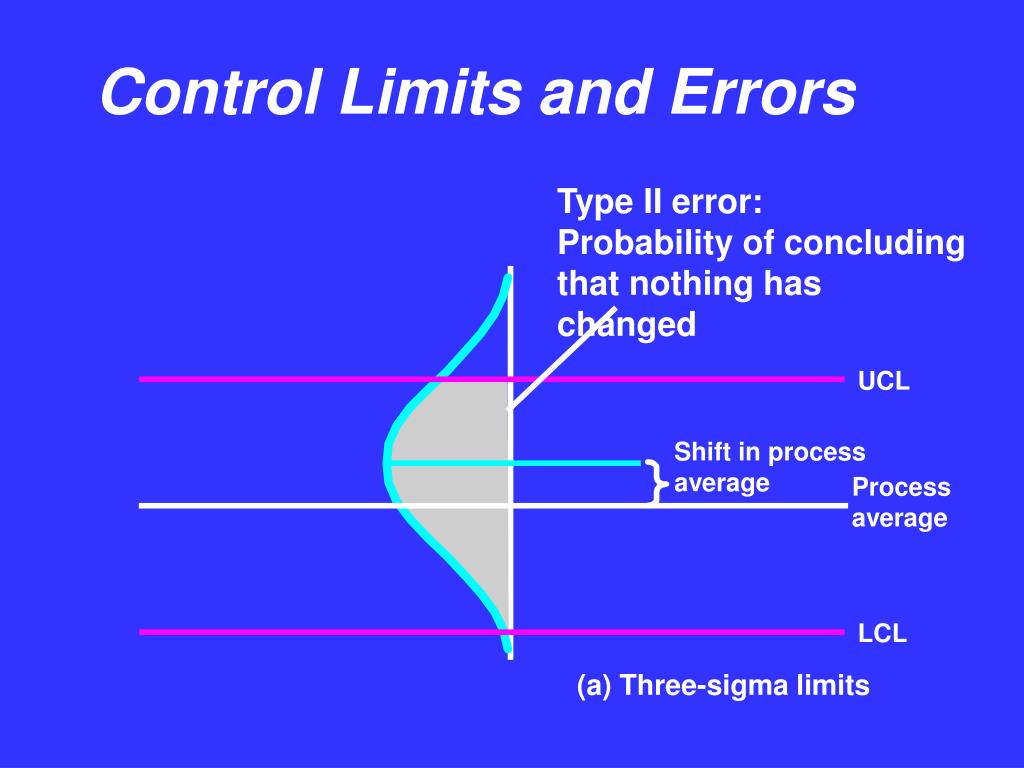 Control Limits and Errors

Type II error: Probability of concluding that nothing has changed

UCL

Shift in process average

Process average

LCL

(a) Three-sigma limits